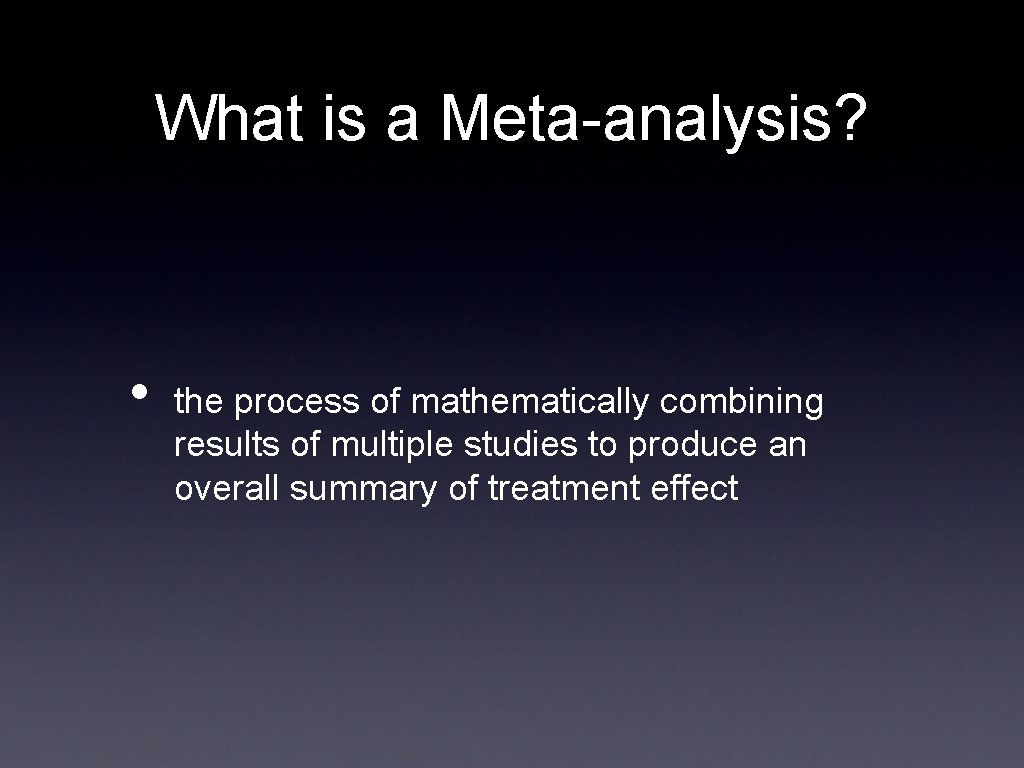 What is a Meta-analysis?

• the process of mathematically combining results of multiple studies to produce an overall summary of treatment effect